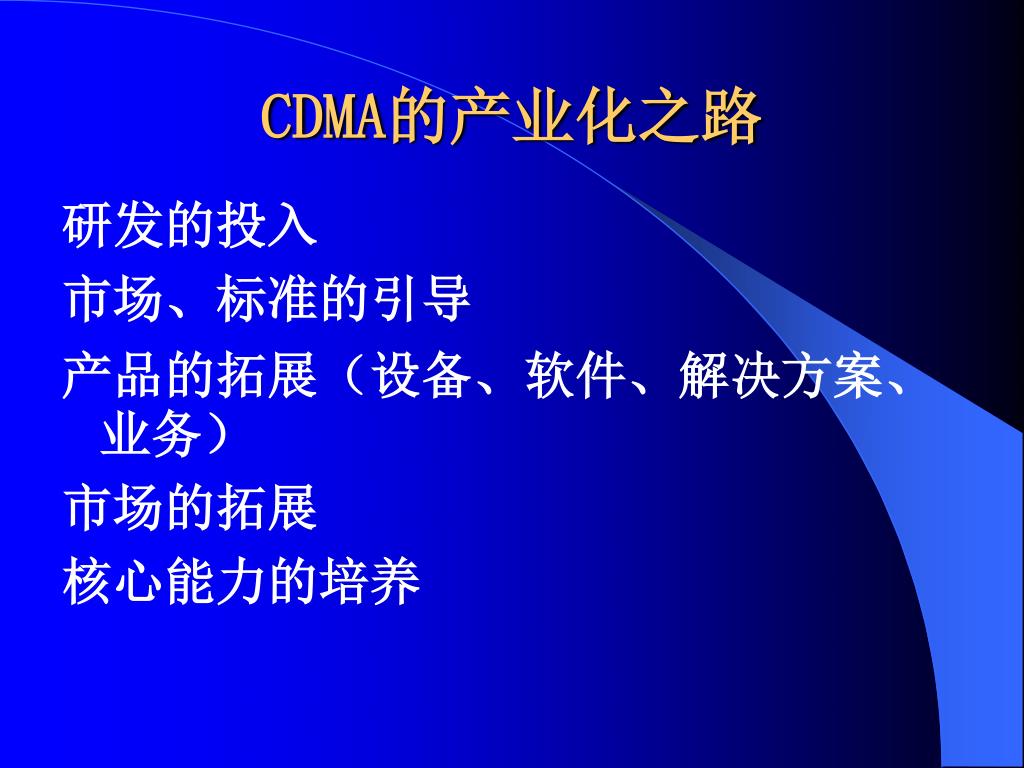 CDMA的产业化之路

研发的投入

市场、标准的引导

产品的拓展（设备、软件、解决方案、业务）

市场的拓展

核心能力的培养